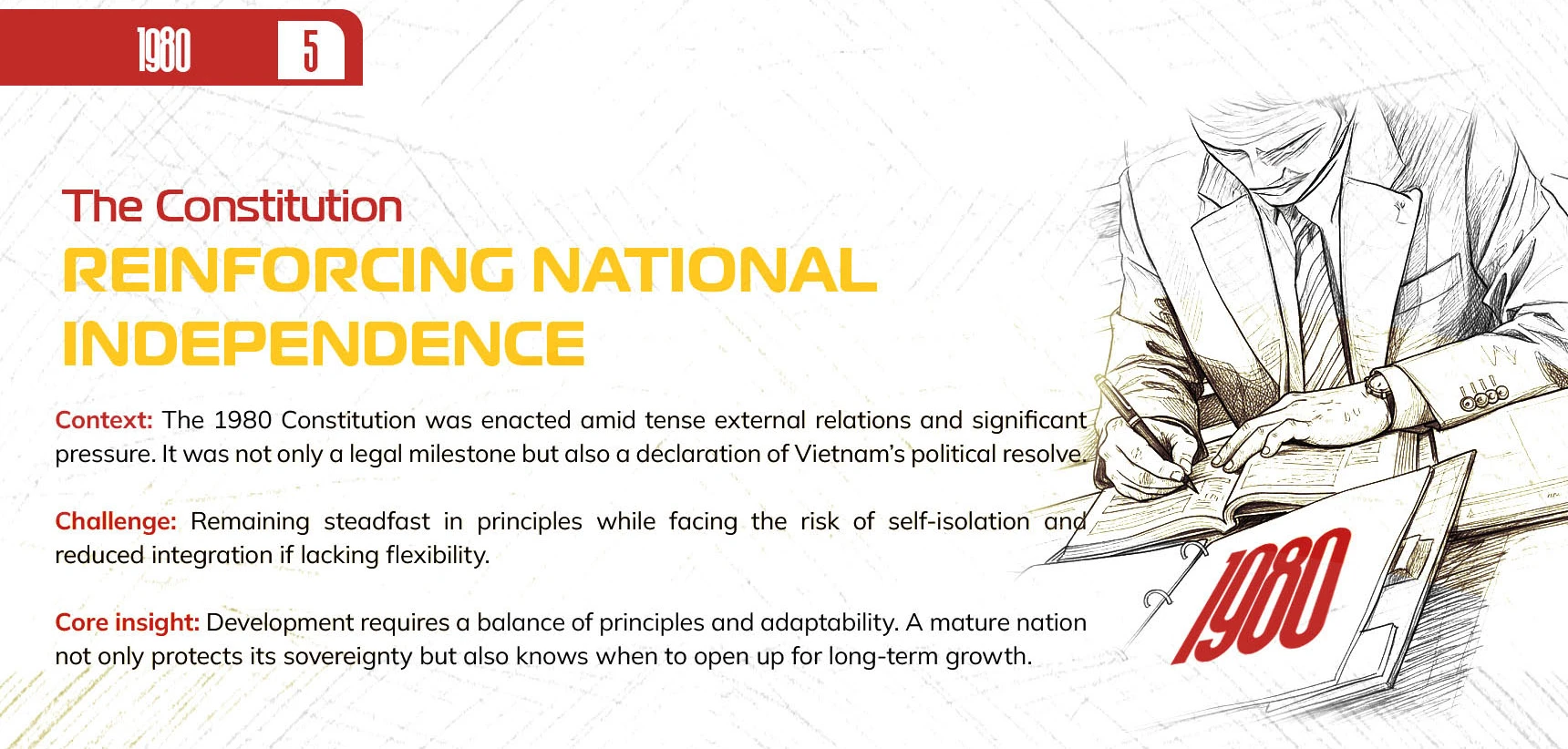 1980 5

The Constitution
REINFORCING NATIONAL INDEPENDENCE

Context: The 1980 Constitution was enacted amid tense external relations and significant pressure. It was not only a legal milestone but also a declaration of Vietnam's political resolve.

Challenge: Remaining steadfast in principles while facing the risk of self-isolation and reduced integration if lacking flexibility.

Core insight: Development requires a balance of principles and adaptability. A mature nation not only protects its sovereignty but also knows when to open up for long-term growth.

1980